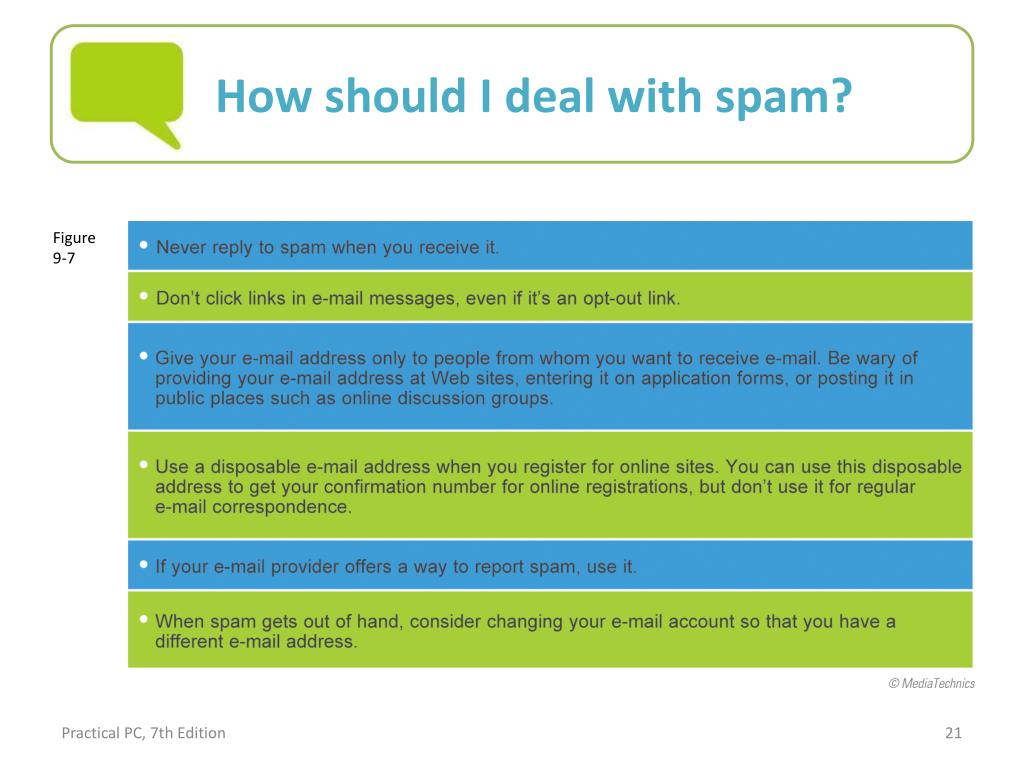 How should I deal with spam?

Figure 9-7

• Never reply to spam when you receive it.

• Don't click links in e-mail messages, even if it's an opt-out link.

• Give your e-mail address only to people from whom you want to receive e-mail. Be wary of providing your e-mail address at Web sites, entering it on application forms, or posting it in public places such as online discussion groups.

• Use a disposable e-mail address when you register for online sites. You can use this disposable address to get your confirmation number for online registrations, but don't use it for regular e-mail correspondence.

• If your e-mail provider offers a way to report spam, use it.

• When spam gets out of hand, consider changing your e-mail account so that you have a different e-mail address.

© MediaTechnics

Practical PC, 7th Edition

21